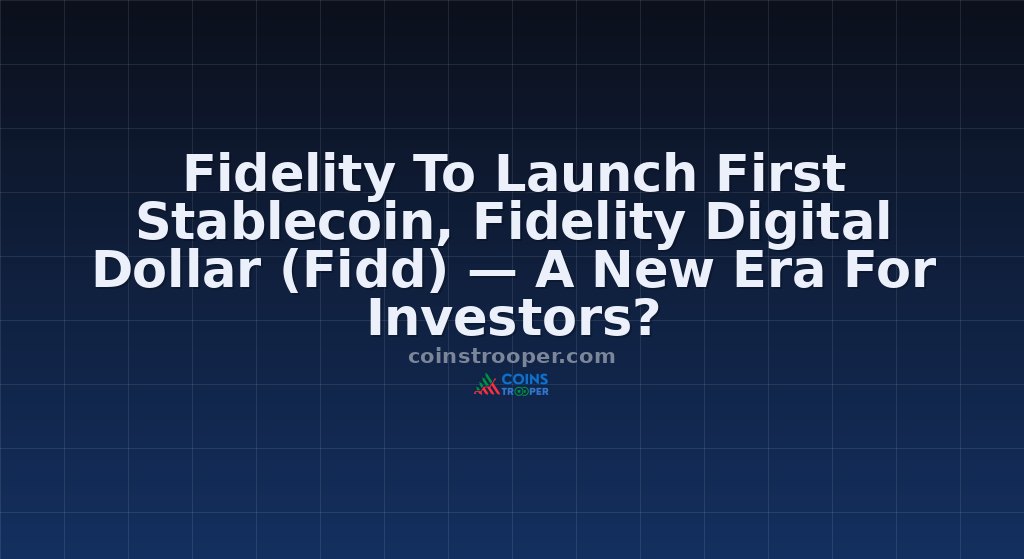 Fidelity To Launch First Stablecoin, Fidelity Digital Dollar (Fidd) — A New Era For Investors?

coinstrooper.com

COINS TROOPER